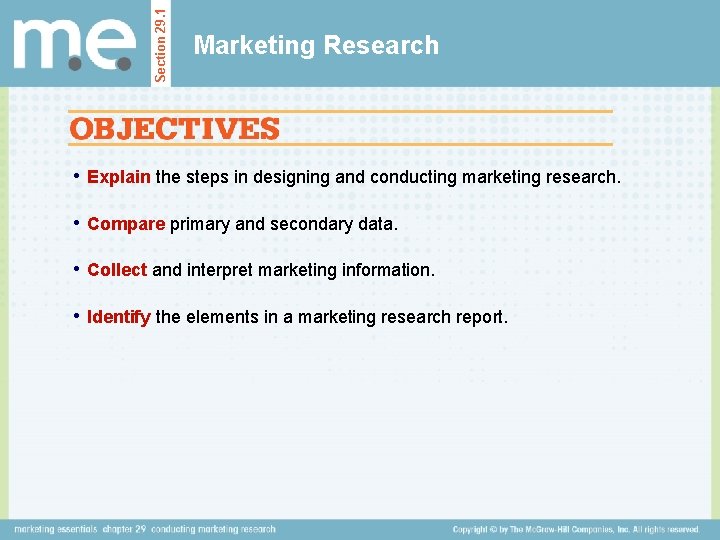 m.e.

Section 29.1

Marketing Research

OBJECTIVES

• Explain the steps in designing and conducting marketing research.

• Compare primary and secondary data.

• Collect and interpret marketing information.

• Identify the elements in a marketing research report.

marketing essentials chapter 29 conducting marketing research

Copyright © by The McGraw-Hill Companies, Inc. All rights reserved.